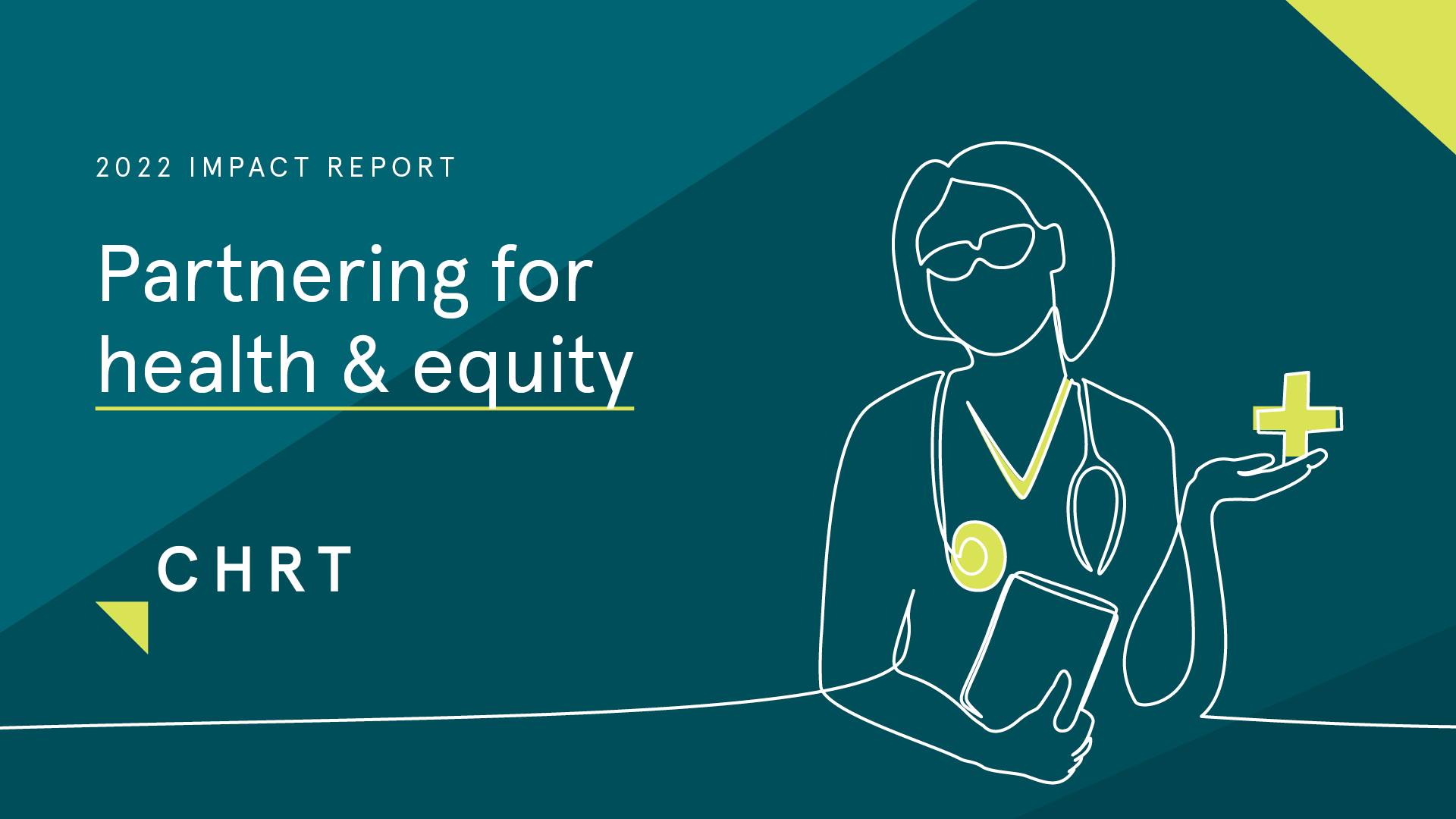 2022 IMPACT REPORT

Partnering for health & equity

CHRT